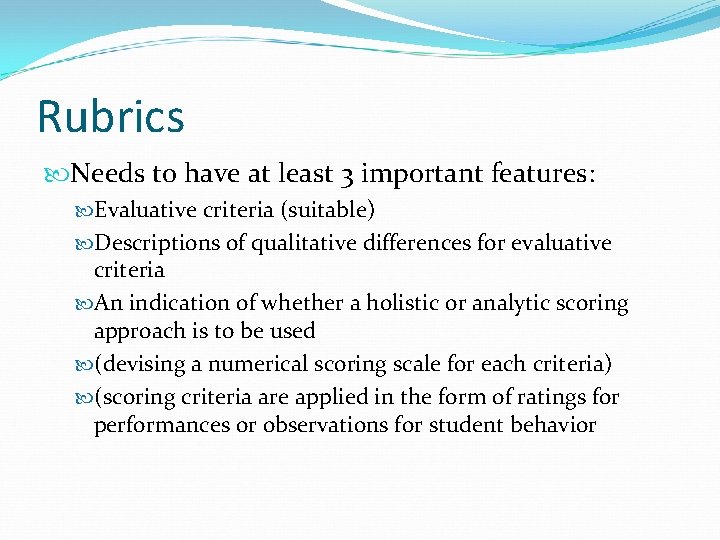 Rubrics

Needs to have at least 3 important features:

Evaluative criteria (suitable)

Descriptions of qualitative differences for evaluative criteria

An indication of whether a holistic or analytic scoring approach is to be used

(devising a numerical scoring scale for each criteria)

(scoring criteria are applied in the form of ratings for performances or observations for student behavior